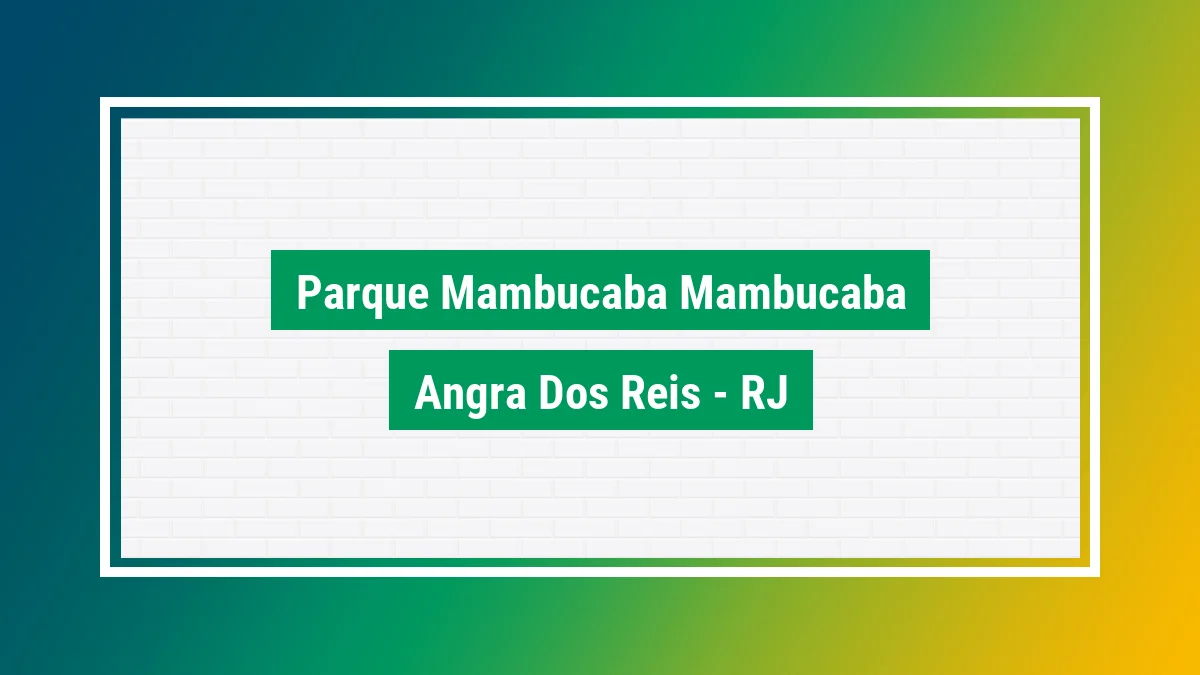 Parque Mambucaba Mambucaba

Angra Dos Reis - RJ